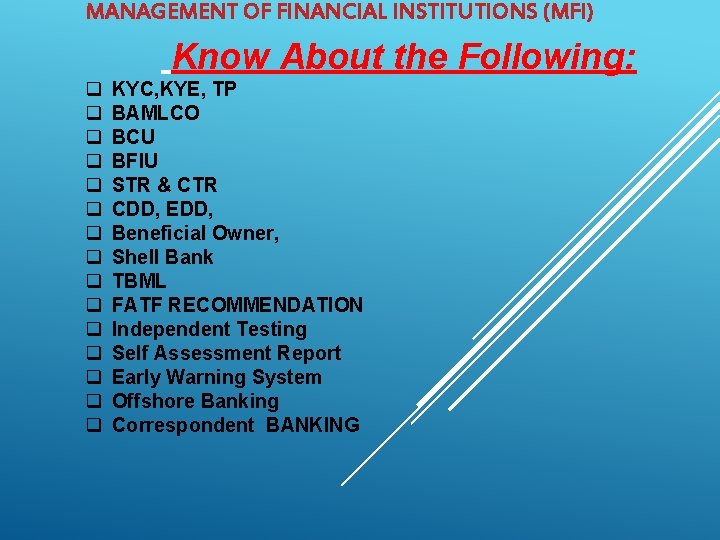 MANAGEMENT OF FINANCIAL INSTITUTIONS (MFI)

Know About the Following:

- KYC,KYE, TP
- BAMLCO
- BCU
- BFIU
- STR & CTR
- CDD, EDD,
- Beneficial Owner,
- Shell Bank
- TBML
- FATF RECOMMENDATION
- Independent Testing
- Self Assessment Report
- Early Warning System
- Offshore Banking
- Correspondent BANKING